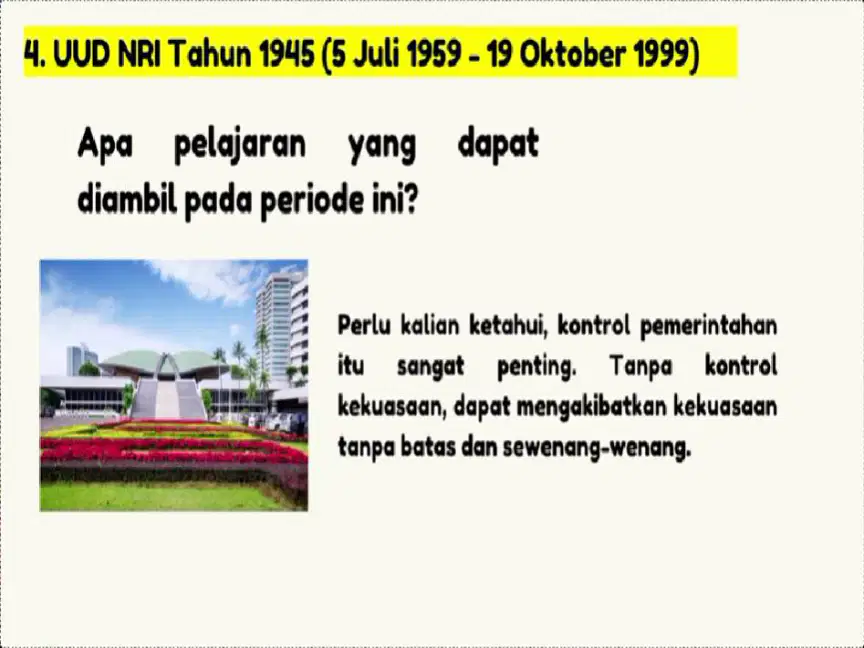 4. UUD NRI Tahun 1945 (5 Juli 1959 - 19 Oktober 1999)

Apa pelajaran yang dapat diambil pada periode ini?

Perlu kalian ketahui, kontrol pemerintahan itu sangat penting. Tanpa kontrol kekuasaan, dapat mengakibatkan kekuasaan tanpa batas dan sewenang-wenang.